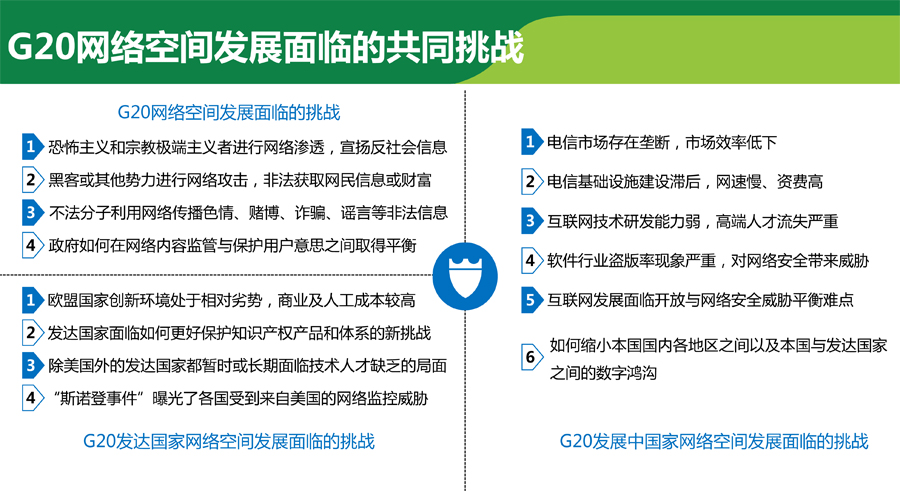 G20网络空间发展面临的共同挑战

G20网络空间发展面临的挑战

1 恐怖主义和宗教极端主义者进行网络渗透，宣扬反社会信息

2 黑客或其他势力进行网络攻击，非法获取网民信息或财富

3 不法分子利用网络传播色情、赌博、诈骗、谣言等非法信息

4 政府如何在网络内容监管与保护用户意思之间取得平衡

1 欧盟国家创新环境处于相对劣势，商业及人工成本较高

2 发达国家面临如何更好保护知识产权产品和体系的新挑战

3 除美国外的发达国家都暂时或长期面临技术人才缺乏的局面

4 “斯诺登事件”曝光了各国受到来自美国的网络监控威胁

G20发达国家网络空间发展面临的挑战

1 电信市场存在垄断，市场效率低下

2 电信基础设施建设滞后，网速慢、资费高

3 互联网技术研发能力弱，高端人才流失严重

4 软件行业盗版率现象严重，对网络安全带来威胁

5 互联网发展面临开放与网络安全威胁平衡难点

6 如何缩小本国国内各地区之间以及本国与发达国家之间的数字鸿沟

G20发展中国家网络空间发展面临的挑战